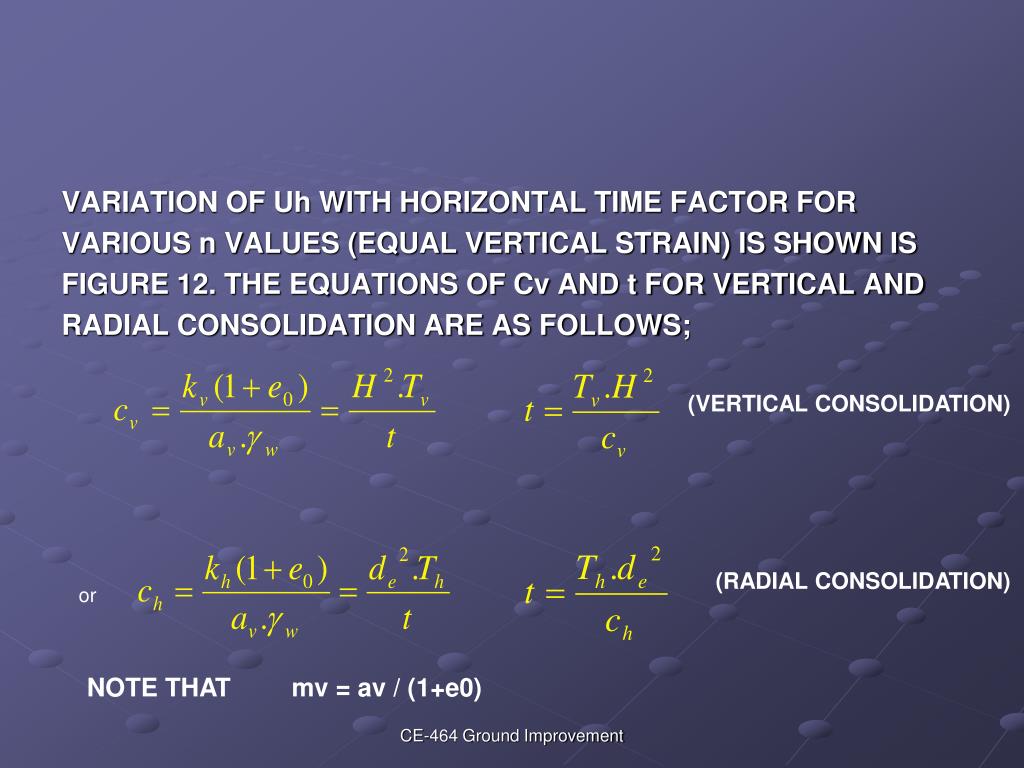 VARIATION OF Uh WITH HORIZONTAL TIME FACTOR FOR VARIOUS n VALUES (EQUAL VERTICAL STRAIN) IS SHOWN IS FIGURE 12. THE EQUATIONS OF Cv AND t FOR VERTICAL AND RADIAL CONSOLIDATION ARE AS FOLLOWS;

$c_v = \frac{k_v(1+e_0)}{a_v.\gamma_w} = \frac{H^2.T_v}{t}$ $t = \frac{T_v.H^2}{c_v}$ (VERTICAL CONSOLIDATION)

or $c_h = \frac{k_h(1+e_0)}{a_v.\gamma_w} = \frac{d_e^2.T_h}{t}$ $t = \frac{T_h.d_e^2}{c_h}$ (RADIAL CONSOLIDATION)

NOTE THAT mv = av / (1+e0)

CE-464 Ground Improvement